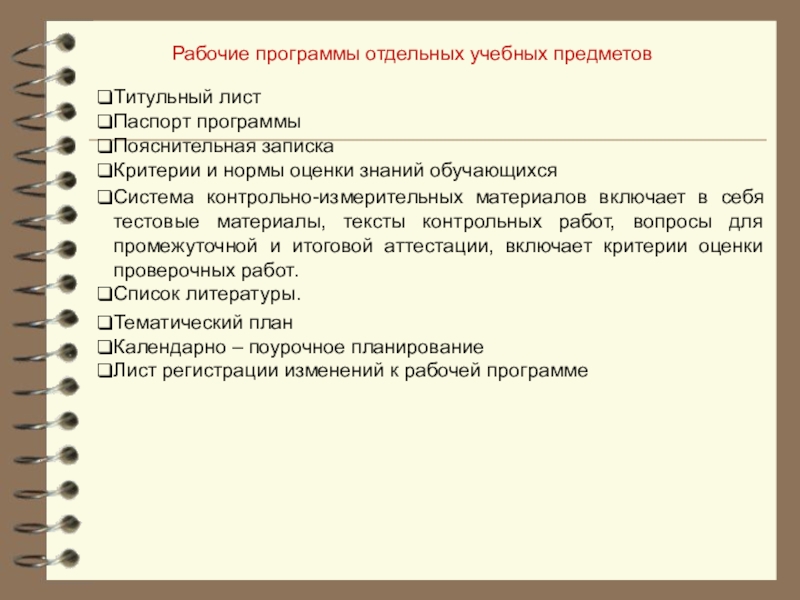 Рабочие программы отдельных учебных предметов

❑Титульный лист
❑Паспорт программы
❑Пояснительная записка
❑Критерии и нормы оценки знаний обучающихся
❑Система контрольно-измерительных материалов включает в себя тестовые материалы, тексты контрольных работ, вопросы для промежуточной и итоговой аттестации, включает критерии оценки проверочных работ.
❑Список литературы.
❑Тематический план
❑Календарно – поурочное планирование
❑Лист регистрации изменений к рабочей программе